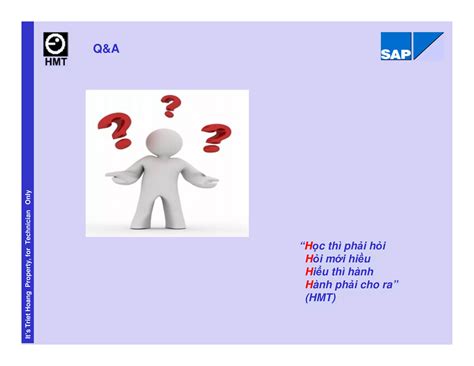 HMT

Q&A

SAP

It's Triet Hoang Property, for Technician Only

"Học thì phải hỏi
Hỏi mới hiểu
Hiểu thì hành
Hành phải cho ra"
(HMT)